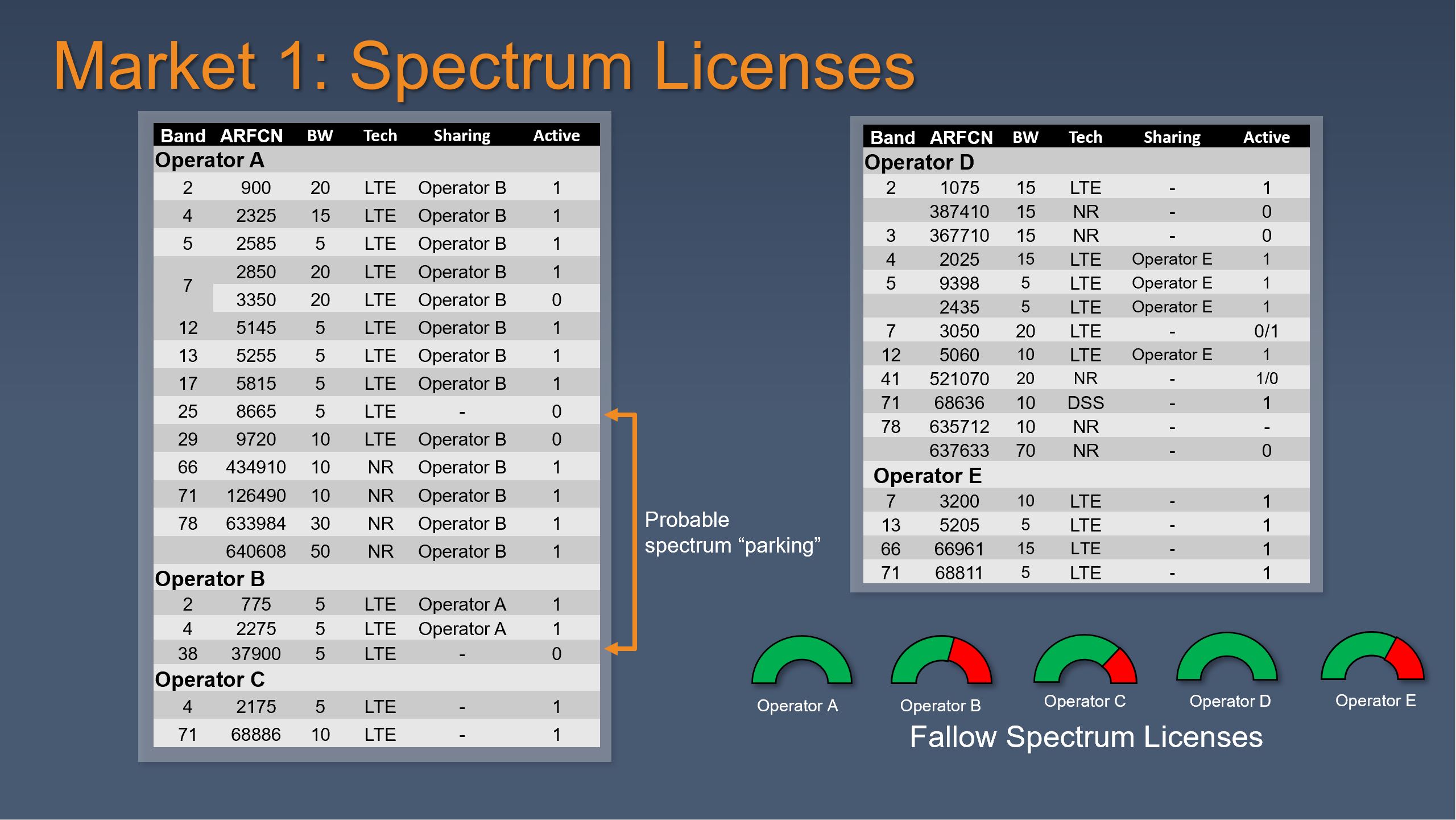 Market 1: Spectrum Licenses

| Band | ARFCN | BW | Tech | Sharing | Active |
|---|---|---|---|---|---|
| Operator A | | | | | |
| 2 | 900 | 20 | LTE | Operator B | 1 |
| 4 | 2325 | 15 | LTE | Operator B | 1 |
| 5 | 2585 | 5 | LTE | Operator B | 1 |
| 7 | 2850 | 20 | LTE | Operator B | 1 |
| | 3350 | 20 | LTE | Operator B | 0 |
| 12 | 5145 | 5 | LTE | Operator B | 1 |
| 13 | 5255 | 5 | LTE | Operator B | 1 |
| 17 | 5815 | 5 | LTE | Operator B | 1 |
| 25 | 8665 | 5 | LTE | - | 0 |
| 29 | 9720 | 10 | LTE | Operator B | 0 |
| 66 | 434910 | 10 | NR | Operator B | 1 |
| 71 | 126490 | 10 | NR | Operator B | 1 |
| 78 | 633984 | 30 | NR | Operator B | 1 |
| | 640608 | 50 | NR | Operator B | 1 |
| Operator B | | | | | |
| 2 | 775 | 5 | LTE | Operator A | 1 |
| 4 | 2275 | 5 | LTE | Operator A | 1 |
| 38 | 37900 | 5 | LTE | - | 0 |
| Operator C | | | | | |
| 4 | 2175 | 5 | LTE | - | 1 |
| 71 | 68886 | 10 | LTE | - | 1 |

Probable spectrum “parking”

| Band | ARFCN | BW | Tech | Sharing | Active |
|---|---|---|---|---|---|
| Operator D | | | | | |
| 2 | 1075 | 15 | LTE | - | 1 |
| | 387410 | 15 | NR | - | 0 |
| 3 | 367710 | 15 | NR | - | 0 |
| 4 | 2025 | 15 | LTE | Operator E | 1 |
| 5 | 9398 | 5 | LTE | Operator E | 1 |
| | 2435 | 5 | LTE | Operator E | 1 |
| 7 | 3050 | 20 | LTE | - | 0/1 |
| 12 | 5060 | 10 | LTE | Operator E | 1 |
| 41 | 521070 | 20 | NR | - | 1/0 |
| 71 | 68636 | 10 | DSS | - | 1 |
| 78 | 635712 | 10 | NR | - | - |
| | 637633 | 70 | NR | - | 0 |
| Operator E | | | | | |
| 7 | 3200 | 10 | LTE | - | 1 |
| 13 | 5205 | 5 | LTE | - | 1 |
| 66 | 66961 | 15 | LTE | - | 1 |
| 71 | 68811 | 5 | LTE | - | 1 |

Operator A Operator B Operator C Operator D Operator E

Fallow Spectrum Licenses